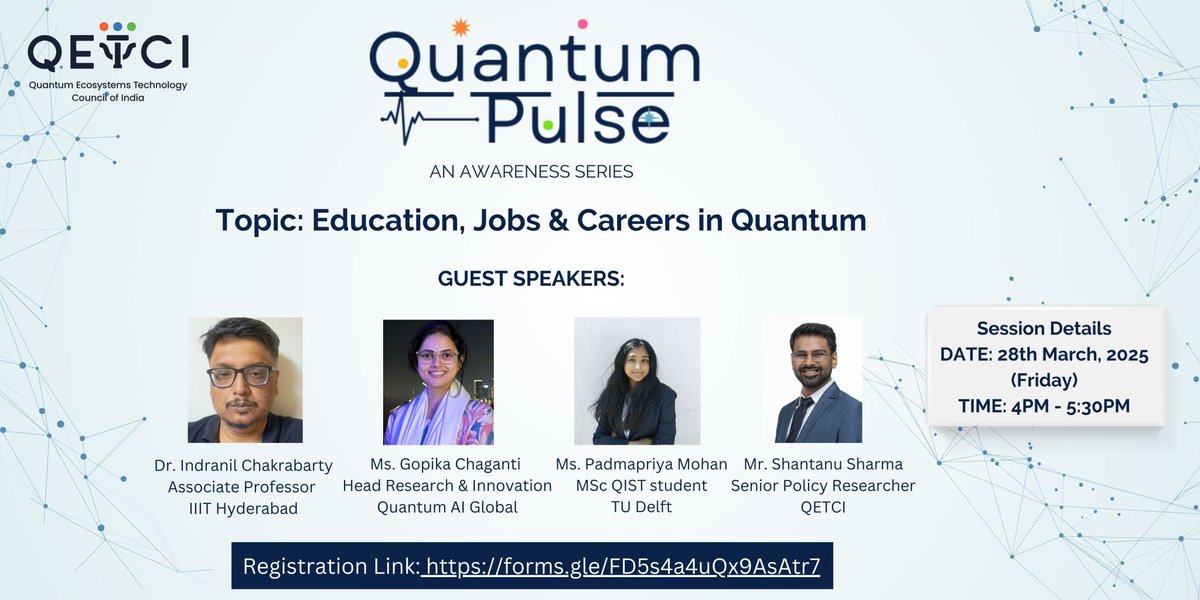 QETCI
Quantum Ecosystems Technology Council of India

Quantum Pulse
AN AWARENESS SERIES

Topic: Education, Jobs & Careers in Quantum

GUEST SPEAKERS:

Dr. Indranil Chakrabarty
Associate Professor
IIIT Hyderabad

Ms. Gopika Chaganti
Head Research & Innovation
Quantum AI Global

Ms. Padmapriya Mohan
MSc QIST student
TU Delft

Mr. Shantanu Sharma
Senior Policy Researcher
QETCI

Session Details
DATE: 28th March, 2025 (Friday)
TIME: 4PM - 5:30PM

Registration Link: https://forms.gle/FD5s4a4uQx9AsAtr7